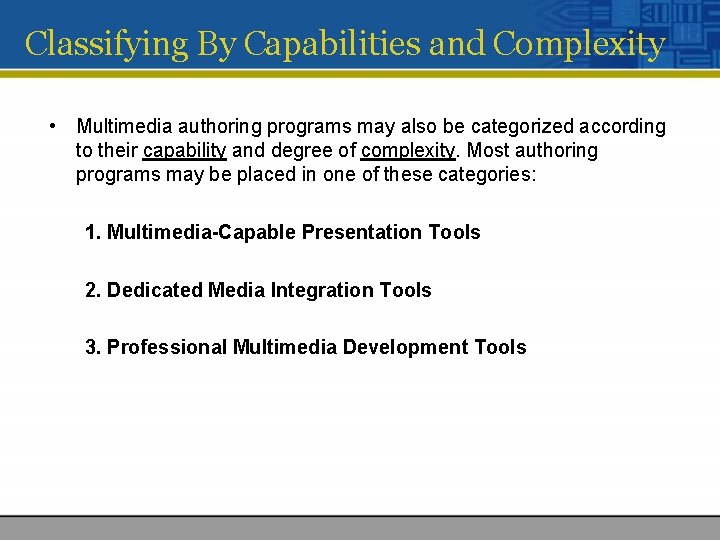 Classifying By Capabilities and Complexity

• Multimedia authoring programs may also be categorized according to their capability and degree of complexity. Most authoring programs may be placed in one of these categories:

1. Multimedia-Capable Presentation Tools

2. Dedicated Media Integration Tools

3. Professional Multimedia Development Tools